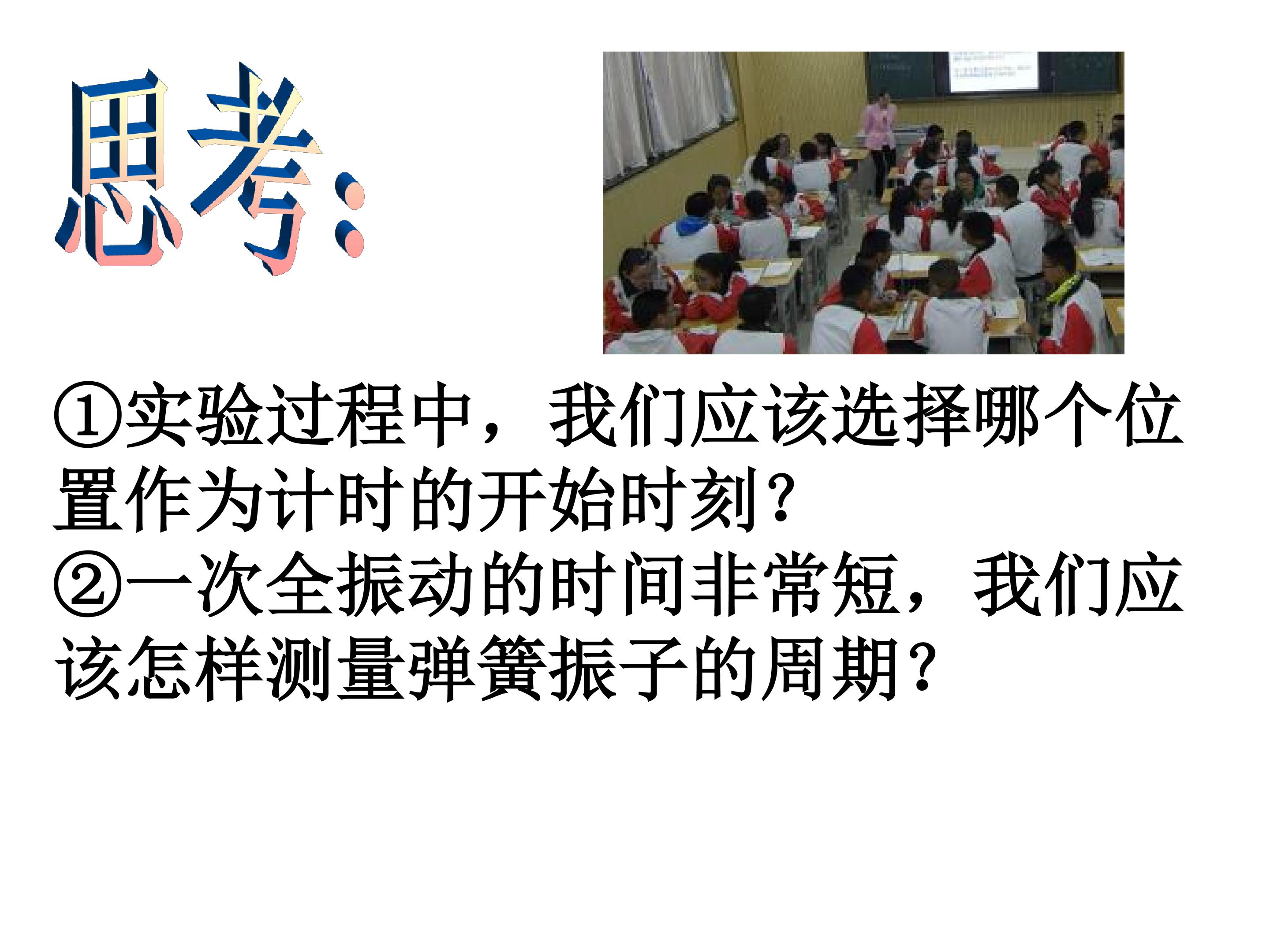 思考:

①实验过程中，我们应该选择哪个位置作为计时的开始时刻?

②一次全振动的时间非常短，我们应该怎样测量弹簧振子的周期?